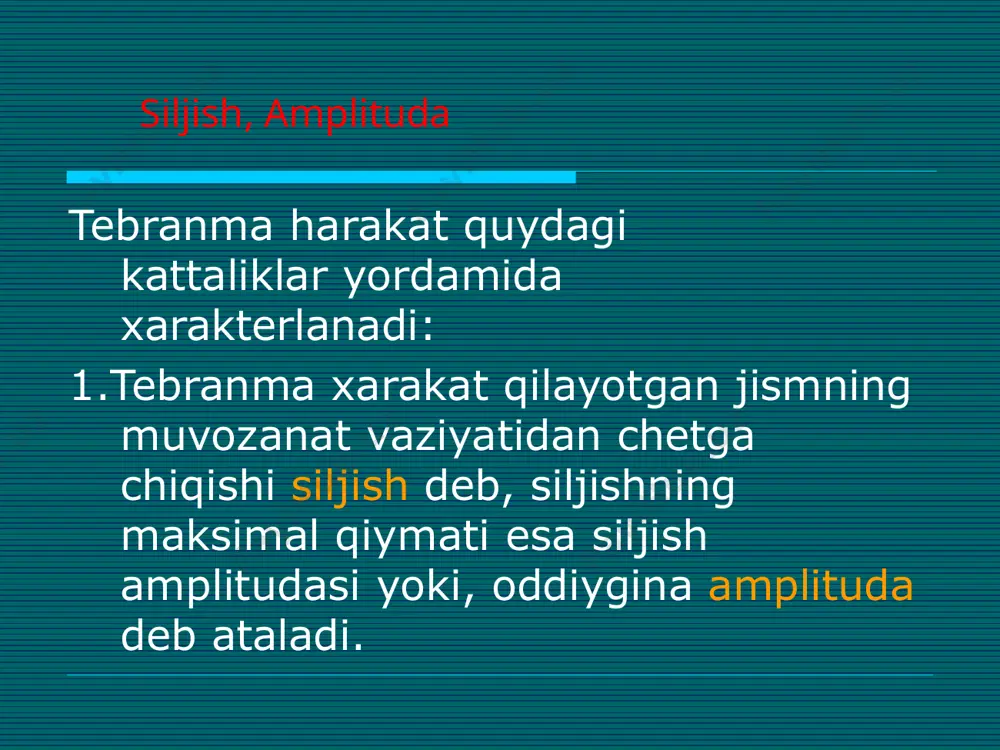 Siljish, Amplituda

Tebranma harakat quydagi kattaliklar yordamida xarakterlanadi:

1.Tebranma xarakat qilayotgan jismning muvozanat vaziyatidan chetga chiqishi siljish deb, siljishning maksimal qiymati esa siljish amplitudasi yoki, oddiygina amplituda deb ataladi.